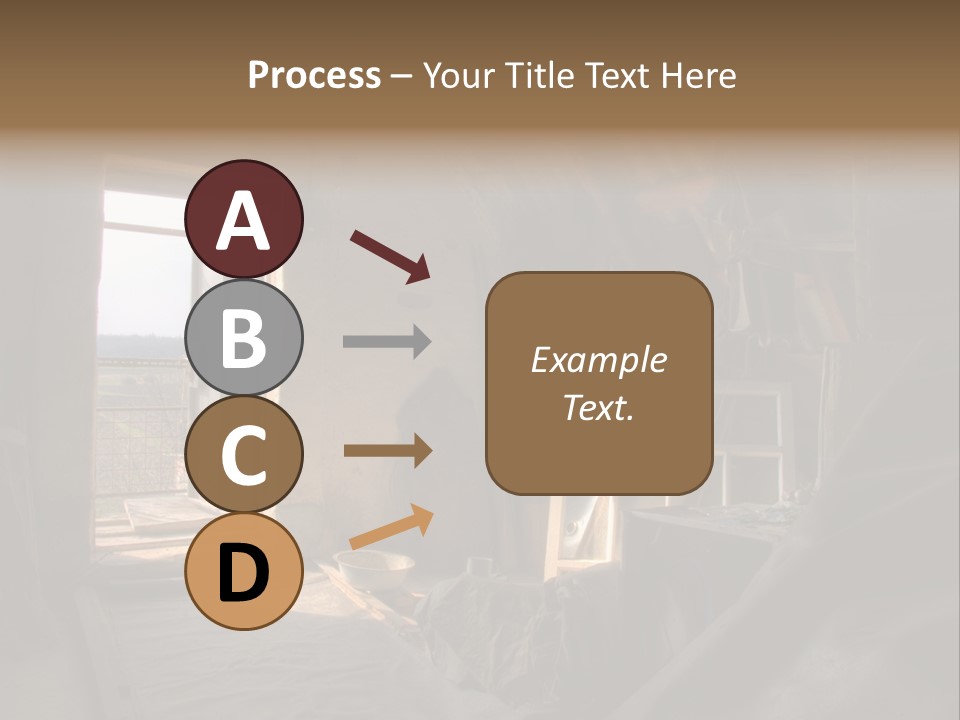 Process – Your Title Text Here

A

B

C

D

Example Text.